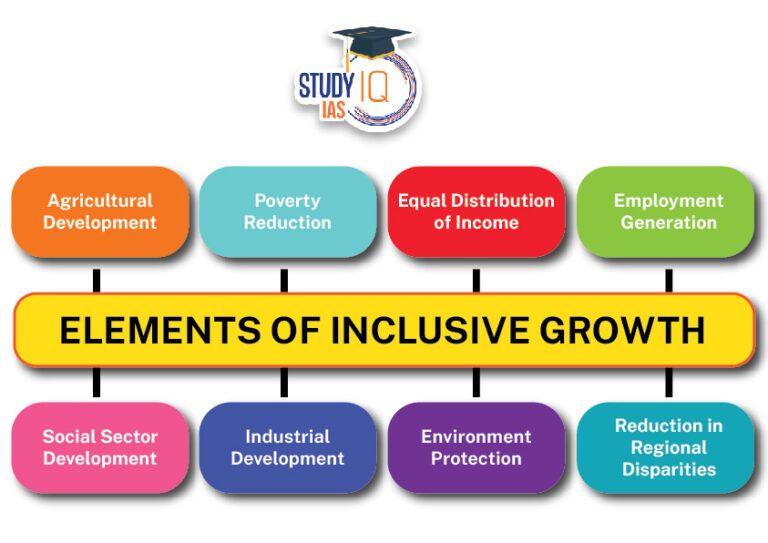 STUDY IQ IAS

Agricultural Development

Poverty Reduction

Equal Distribution of Income

Employment Generation

ELEMENTS OF INCLUSIVE GROWTH

Social Sector Development

Industrial Development

Environment Protection

Reduction in Regional Disparities